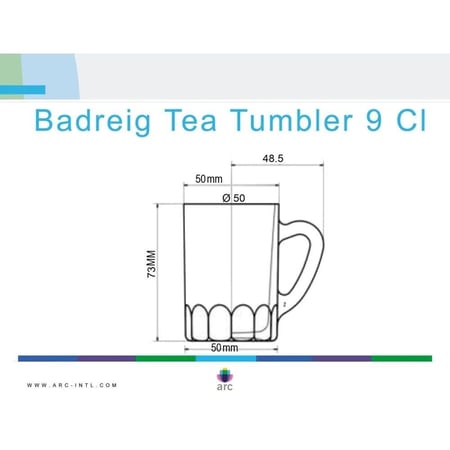 Badreig Tea Tumbler 9 Cl

48.5

50mm

Ø 50

73MM

50mm

WWW.ARC-INTL.COM

arc